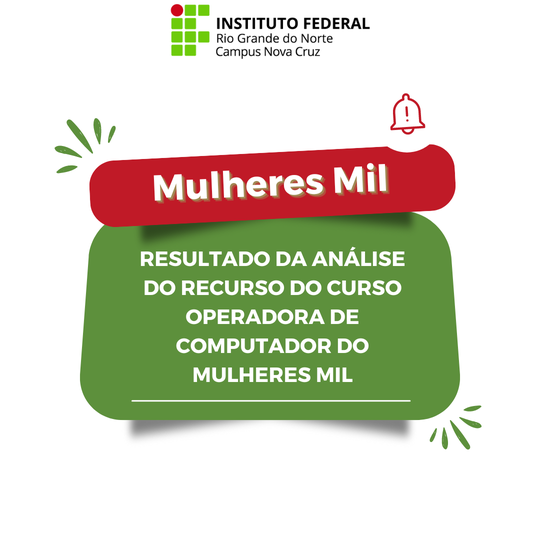 INSTITUTO FEDERAL
Rio Grande do Norte
Campus Nova Cruz

Mulheres Mil

RESULTADO DA ANÁLISE DO RECURSO DO CURSO OPERADORA DE COMPUTADOR DO MULHERES MIL